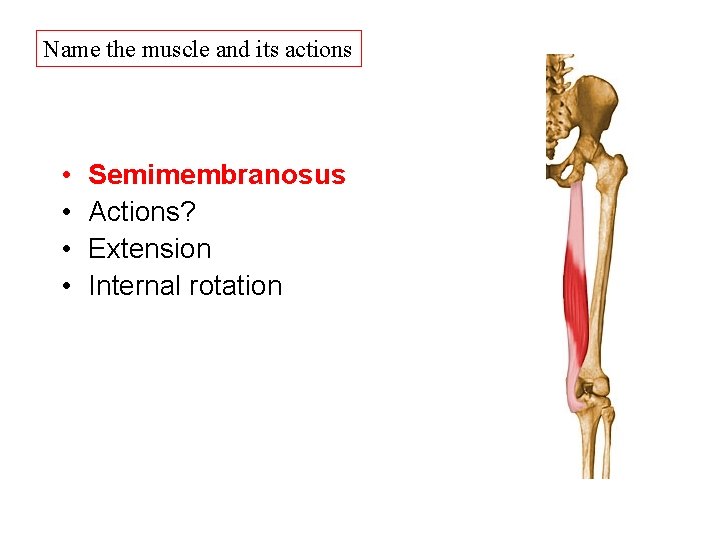 Name the muscle and its actions

• Semimembranosus
• Actions?
• Extension
• Internal rotation